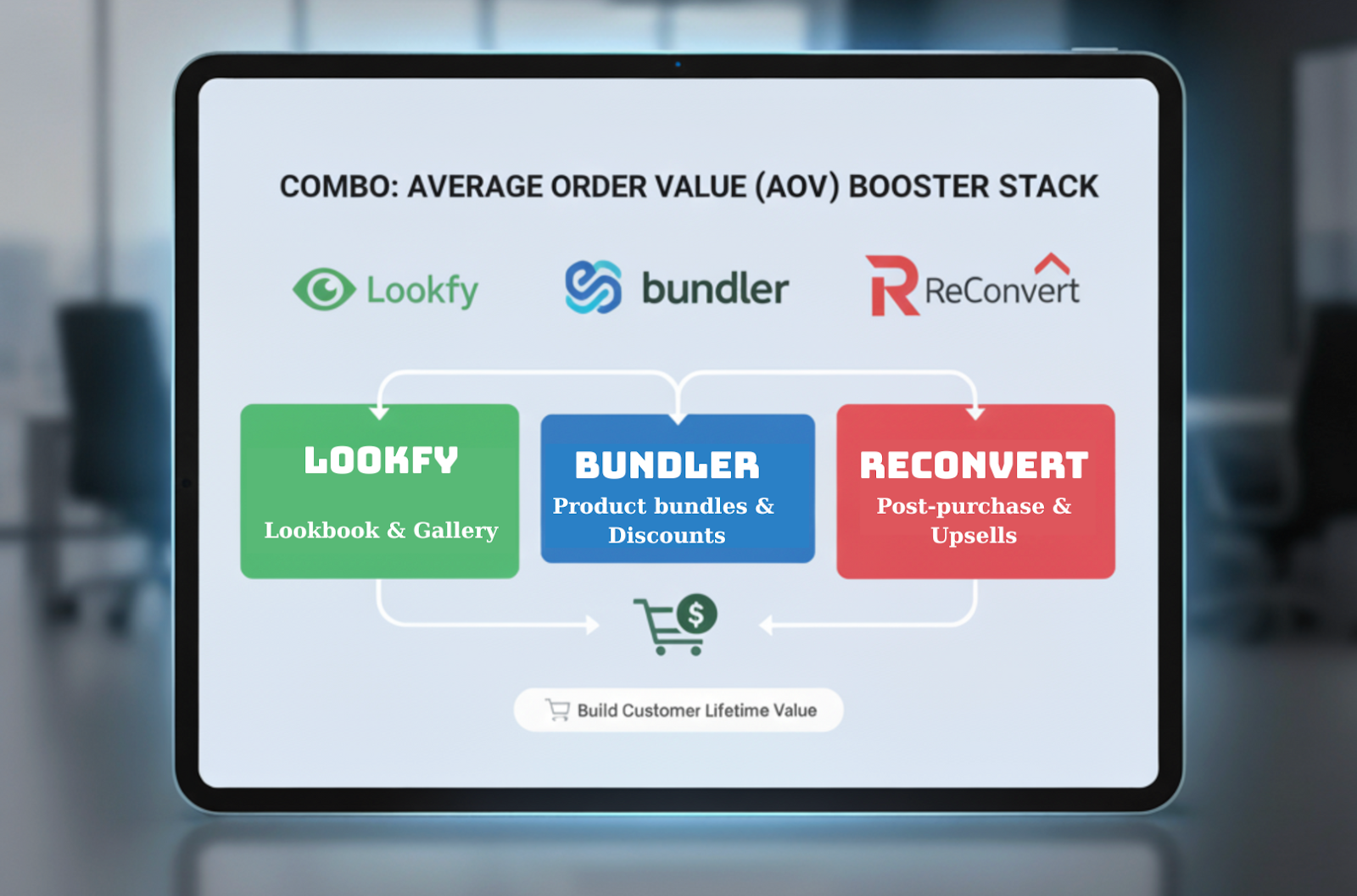 COMBO: AVERAGE ORDER VALUE (AOV) BOOSTER STACK

Lookfy

bundler

ReConvert

LOOKFY

Lookbook & Gallery

BUNDLER

Product bundles & Discounts

RECONVERT

Post-purchase & Upsells

$

Build Customer Lifetime Value